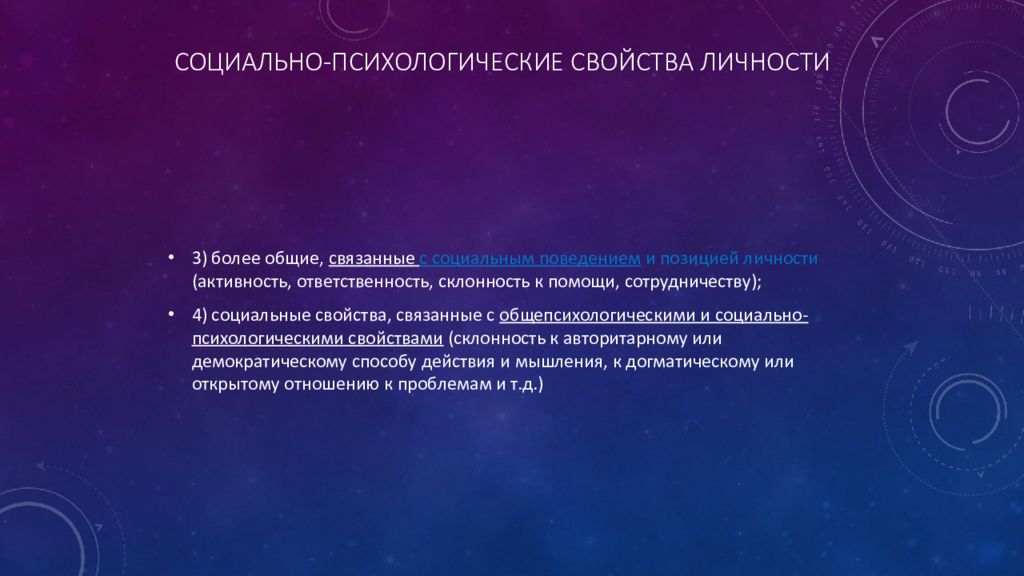 СОЦИАЛЬНО-ПСИХОЛОГИЧЕСКИЕ СВОЙСТВА ЛИЧНОСТИ

• 3) более общие, связанные с социальным поведением и позицией личности (активность, ответственность, склонность к помощи, сотрудничеству);

• 4) социальные свойства, связанные с общепсихологическими и социально-психологическими свойствами (склонность к авторитарному или демократическому способу действия и мышления, к догматическому или открытому отношению к проблемам и т.д.)